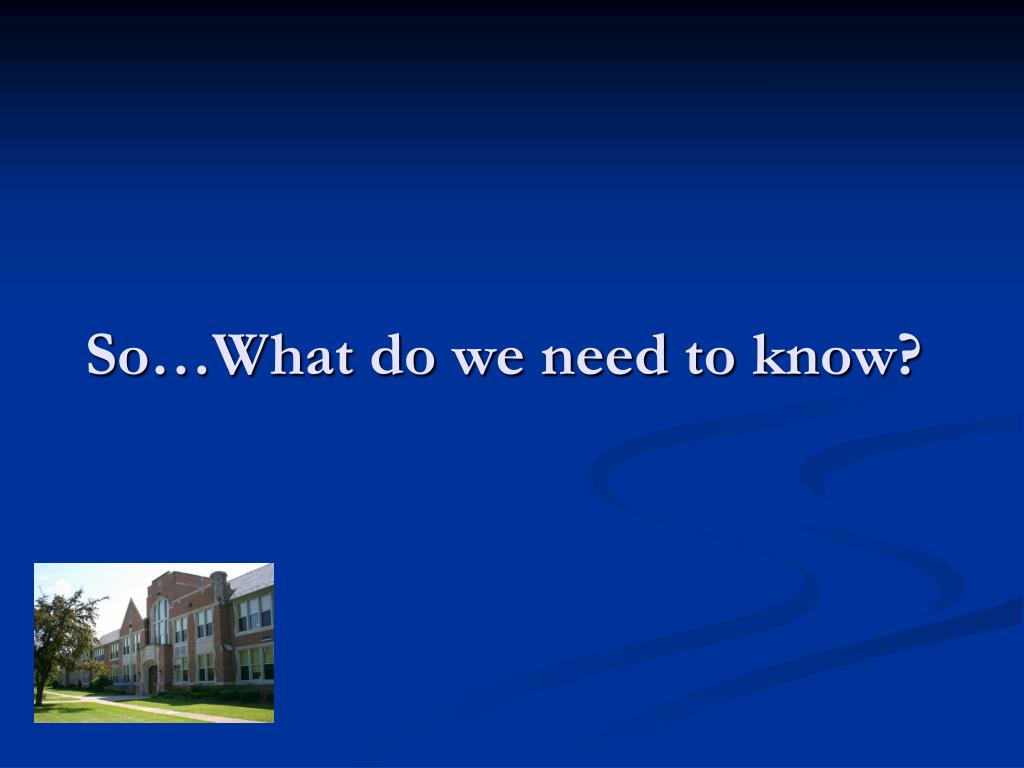 So…What do we need to know?